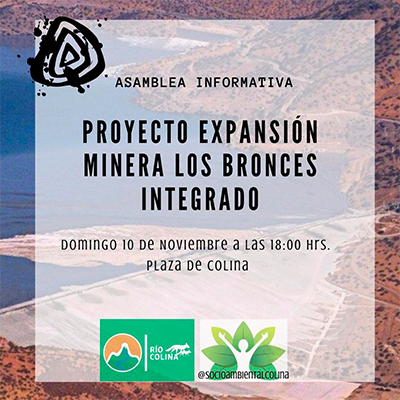 ASAMBLEA INFORMATIVA

PROYECTO EXPANSIÓN MINERA LOS BRONCES INTEGRADO

DOMINGO 10 DE NOVIEMBRE A LAS 18:00 HRS.
PLAZA DE COLINA

RÍO COLINA

@SOCIOAMBIENTALCOLINA